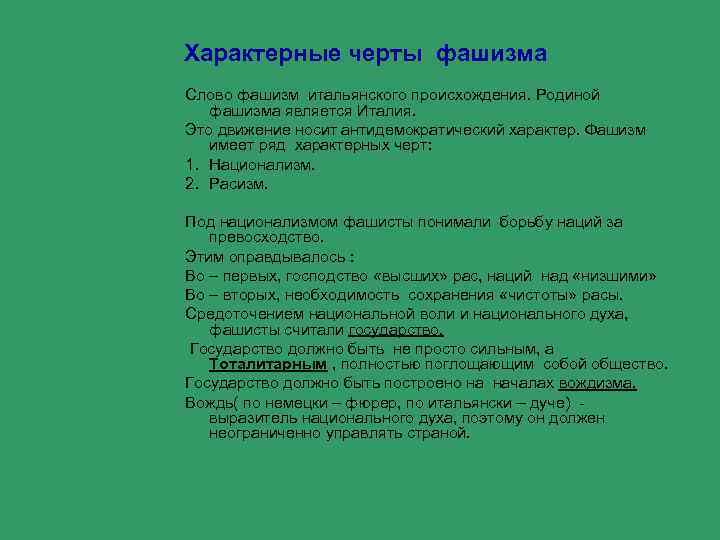 Характерные черты фашизма

Слово фашизм итальянского происхождения. Родиной фашизма является Италия.

Это движение носит антидемократический характер. Фашизм имеет ряд характерных черт:

1. Национализм.
2. Расизм.

Под национализмом фашисты понимали борьбу наций за превосходство.

Этим оправдывалось :

Во – первых, господство «высших» рас, наций над «низшими»

Во – вторых, необходимость сохранения «чистоты» расы.

Средоточением национальной воли и национального духа, фашисты считали государство.

Государство должно быть не просто сильным, а Тоталитарным , полностью поглощающим собой общество.

Государство должно быть построено на началах вождизма.

Вождь( по немецки – фюрер, по итальянски – дуче) - выразитель национального духа, поэтому он должен неограниченно управлять страной.